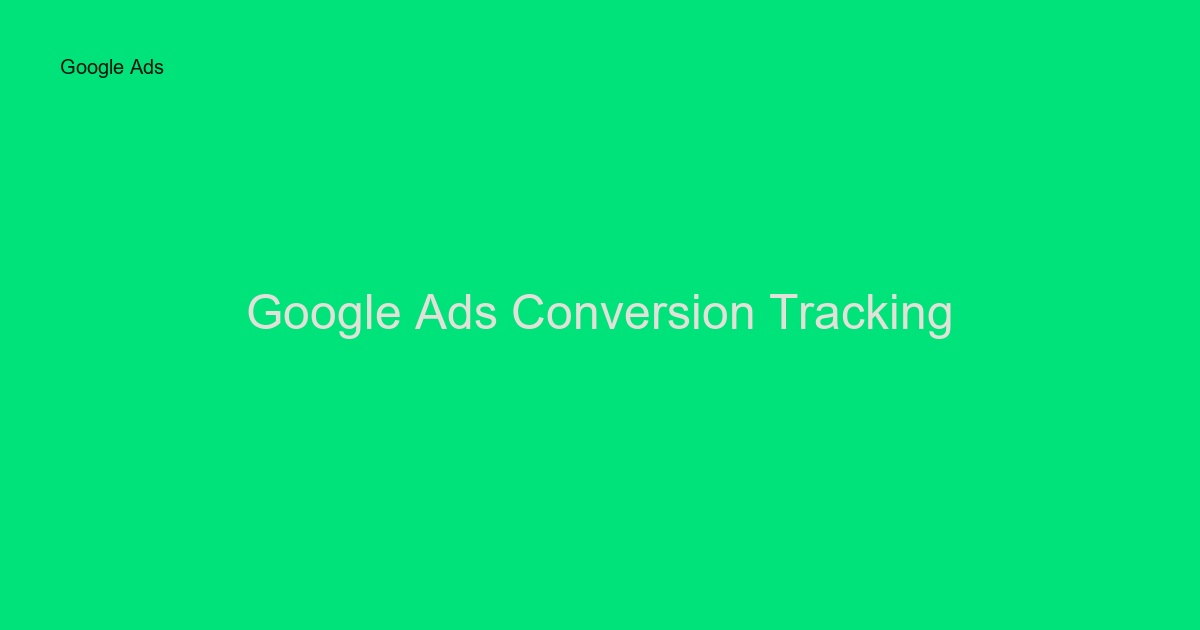 Google Ads

Google Ads Conversion Tracking